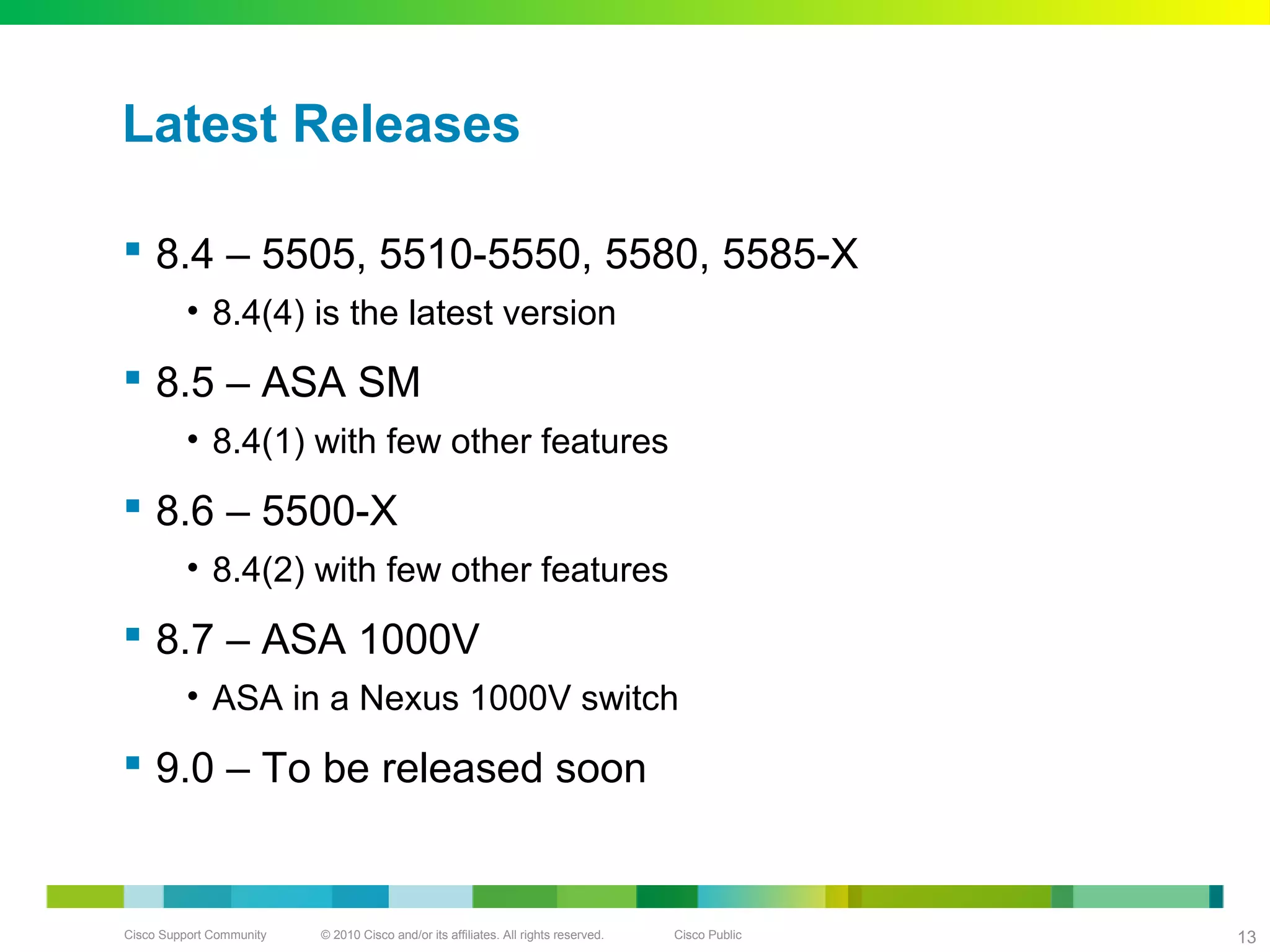 Latest Releases

▪ 8.4 – 5505, 5510-5550, 5580, 5585-X
  • 8.4(4) is the latest version
▪ 8.5 – ASA SM
  • 8.4(1) with few other features
▪ 8.6 – 5500-X
  • 8.4(2) with few other features
▪ 8.7 – ASA 1000V
  • ASA in a Nexus 1000V switch
▪ 9.0 – To be released soon

Cisco Support Community © 2010 Cisco and/or its affiliates. All rights reserved. Cisco Public 13